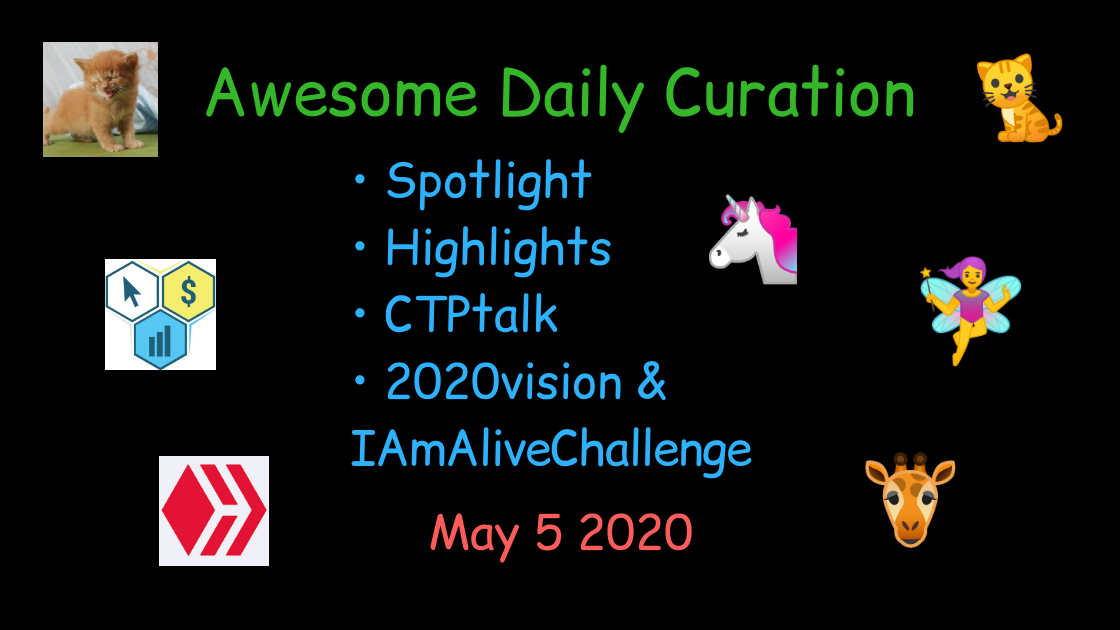 Awesome Daily Curation

• Spotlight
• Highlights
• CTPtalk
• 2020vision & IAmAliveChallenge

May 5 2020